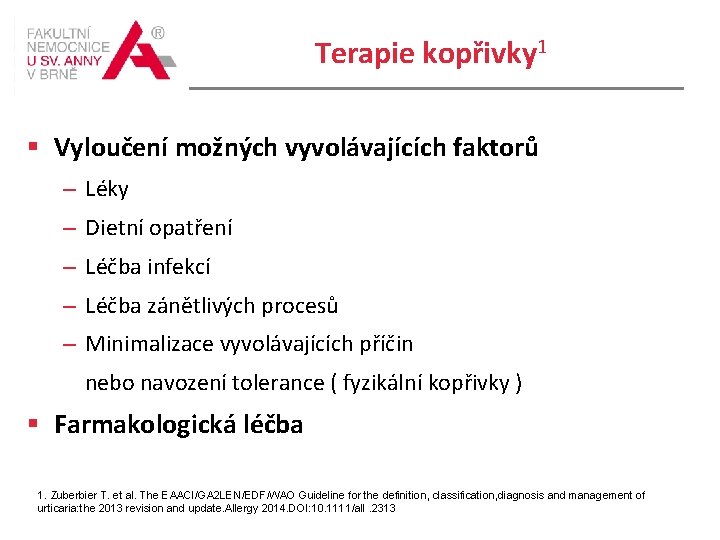 FAKULTNÍ NEMOCNICE U SV. ANNY V BRNĚ ®

Terapie kopřivky$^1$

▪ Vyloučení možných vyvolávajících faktorů
– Léky
– Dietní opatření
– Léčba infekcí
– Léčba zánětlivých procesů
– Minimalizace vyvolávajících příčin nebo navození tolerance ( fyzikální kopřivky )

▪ Farmakologická léčba

1. Zuberbier T. et al. The EAACI/GA2LEN/EDF/WAO Guideline for the definition, classification,diagnosis and management of urticaria:the 2013 revision and update.Allergy 2014.DOI:10.1111/all .2313